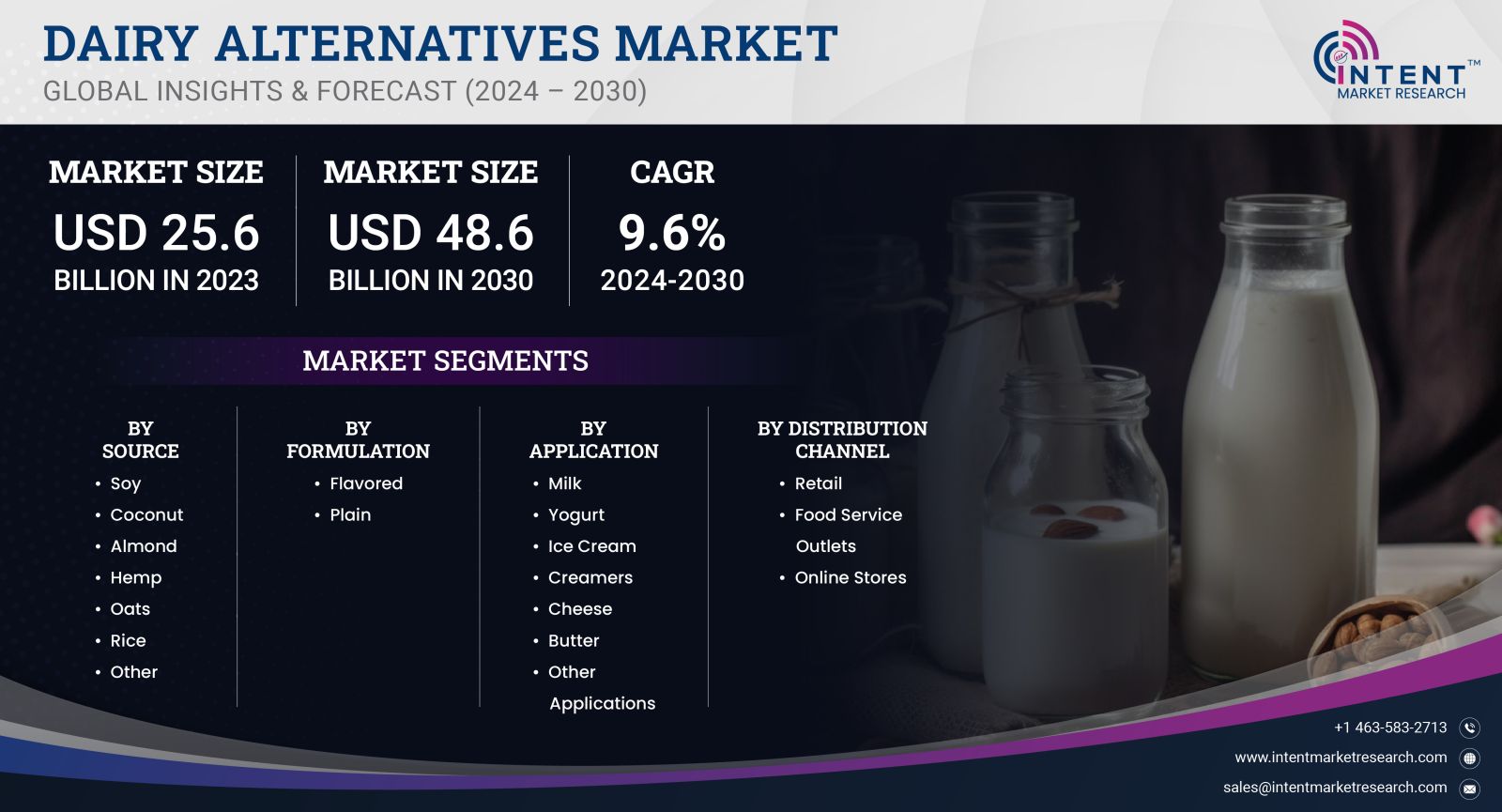 DAIRY ALTERNATIVES MARKET
GLOBAL INSIGHTS & FORECAST (2024 – 2030)

INTENT™
MARKET RESEARCH

MARKET SIZE
USD 25.6
BILLION IN 2023

MARKET SIZE
USD 48.6
BILLION IN 2030

CAGR
9.6%
2024-2030

MARKET SEGMENTS

BY SOURCE
• Soy
• Coconut
• Almond
• Hemp
• Oats
• Rice
• Other

BY FORMULATION
• Flavored
• Plain

BY APPLICATION
• Milk
• Yogurt
• Ice Cream
• Creamers
• Cheese
• Butter
• Other Applications

BY DISTRIBUTION CHANNEL
• Retail
• Food Service Outlets
• Online Stores

+1 463-583-2713
www.intentmarketresearch.com
sales@intentmarketresearch.com